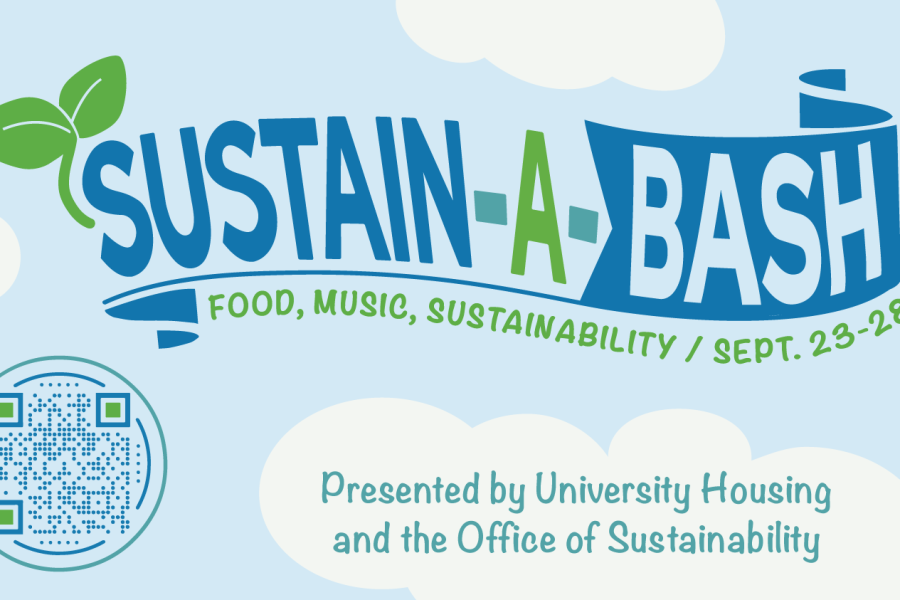 SUSTAIN-A-BASH

FOOD, MUSIC, SUSTAINABILITY / SEPT. 23-28

Presented by University Housing and the Office of Sustainability